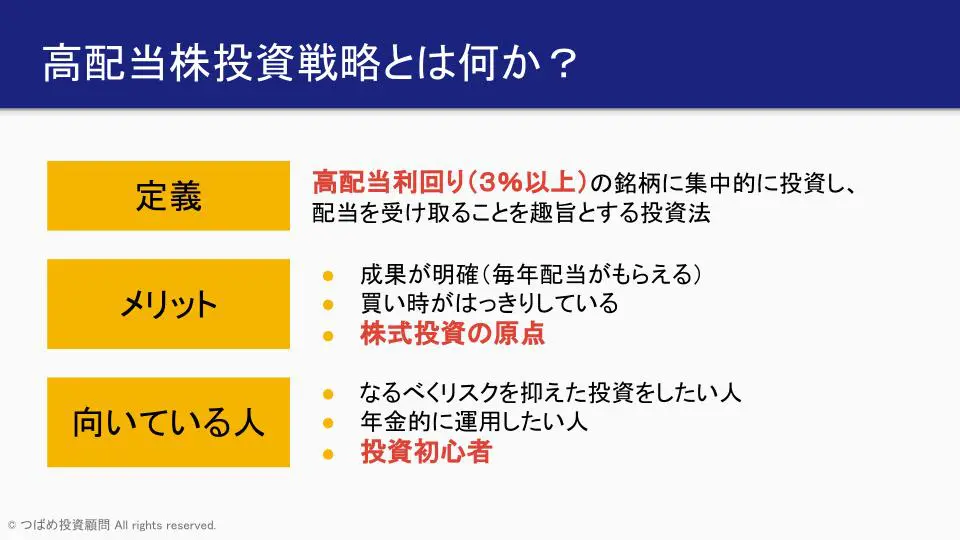 高配当株投資戦略とは何か？

定義

高配当利回り（3%以上）の銘柄に集中的に投資し、配当を受け取ることを趣旨とする投資法

メリット

● 成果が明確（毎年配当がもらえる）
● 買い時がはっきりしている
● 株式投資の原点

向いている人

● なるべくリスクを抑えた投資をしたい人
● 年金的に運用したい人
● 投資初心者

© つばめ投資顧問 All rights reserved.